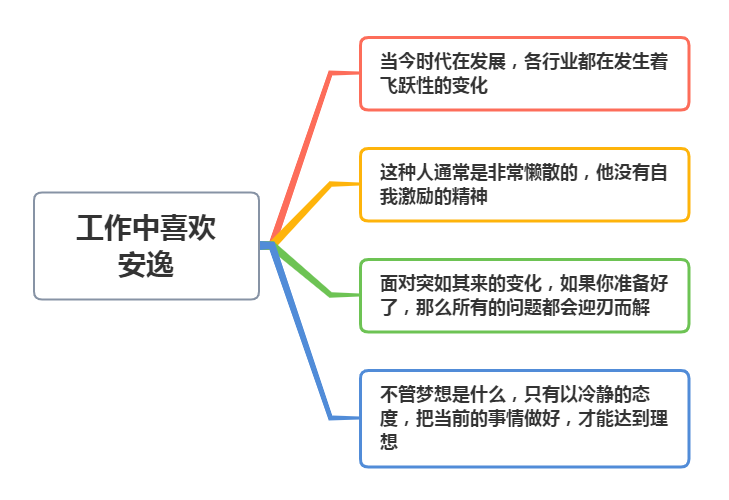 工作中喜欢安逸

当今时代在发展，各行业都在发生着飞跃性的变化

这种人通常是非常懒散的，他没有自我激励的精神

面对突如其来的变化，如果你准备好了，那么所有的问题都会迎刃而解

不管梦想是什么，只有以冷静的态度，把当前的事情做好，才能达到理想